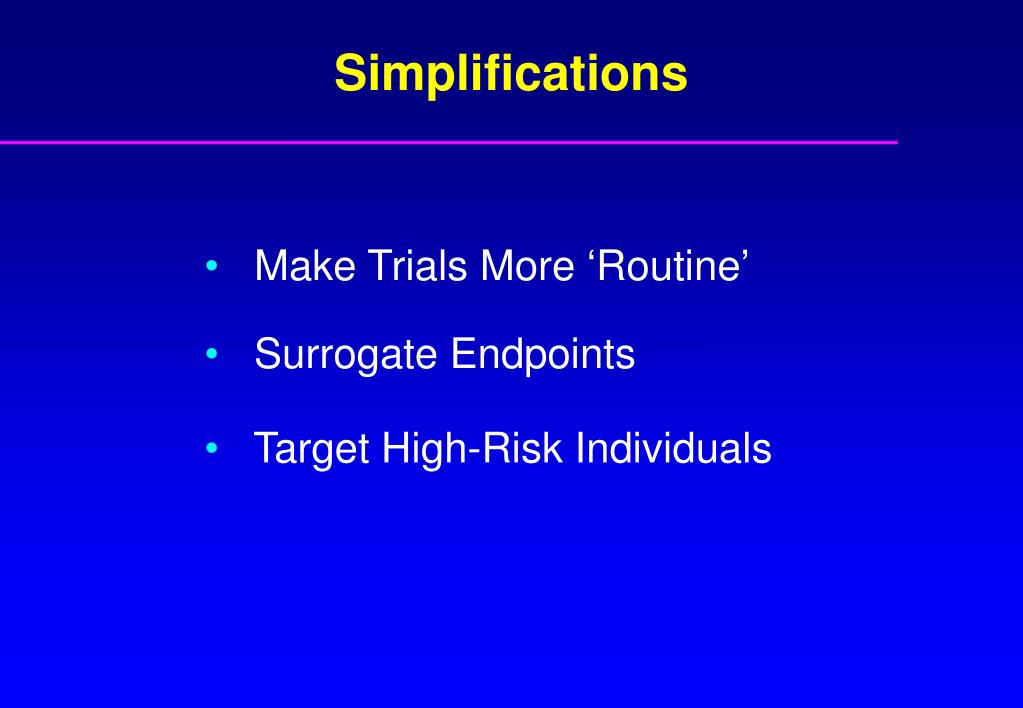 Simplifications

• Make Trials More ‘Routine’

• Surrogate Endpoints

• Target High-Risk Individuals